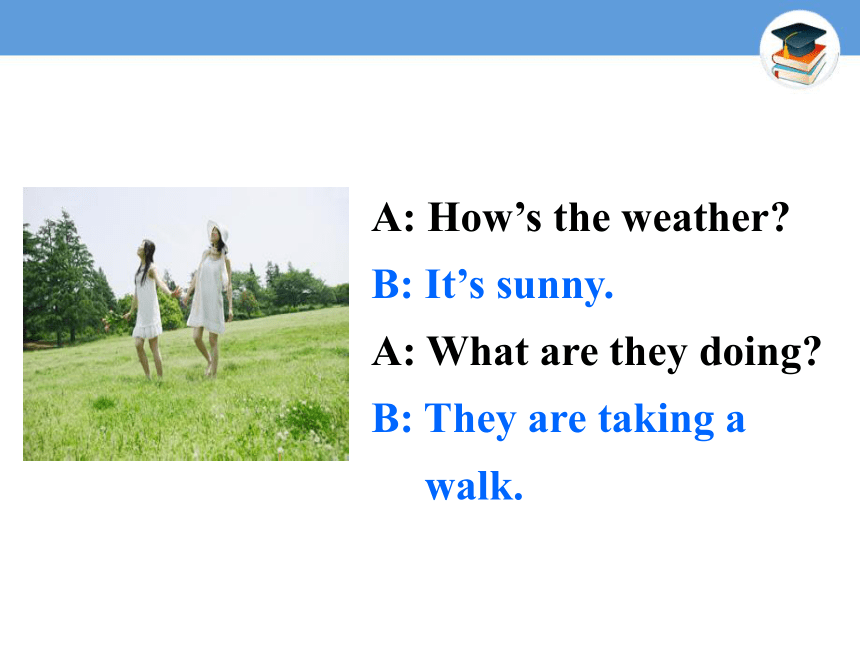 A: How’s the weather?

B: It’s sunny.

A: What are they doing?

B: They are taking a walk.